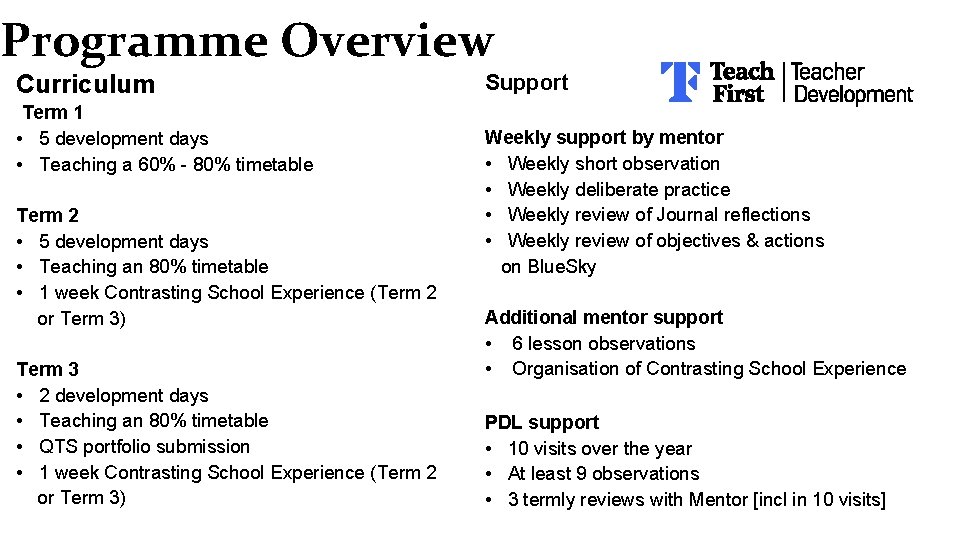 Programme Overview

Curriculum

Term 1
• 5 development days
• Teaching a 60% - 80% timetable

Term 2
• 5 development days
• Teaching an 80% timetable
• 1 week Contrasting School Experience (Term 2 or Term 3)

Term 3
• 2 development days
• Teaching an 80% timetable
• QTS portfolio submission
• 1 week Contrasting School Experience (Term 2 or Term 3)

Support

Teach First | Teacher Development

Weekly support by mentor
• Weekly short observation
• Weekly deliberate practice
• Weekly review of Journal reflections
• Weekly review of objectives & actions on BlueSky

Additional mentor support
• 6 lesson observations
• Organisation of Contrasting School Experience

PDL support
• 10 visits over the year
• At least 9 observations
• 3 termly reviews with Mentor [incl in 10 visits]